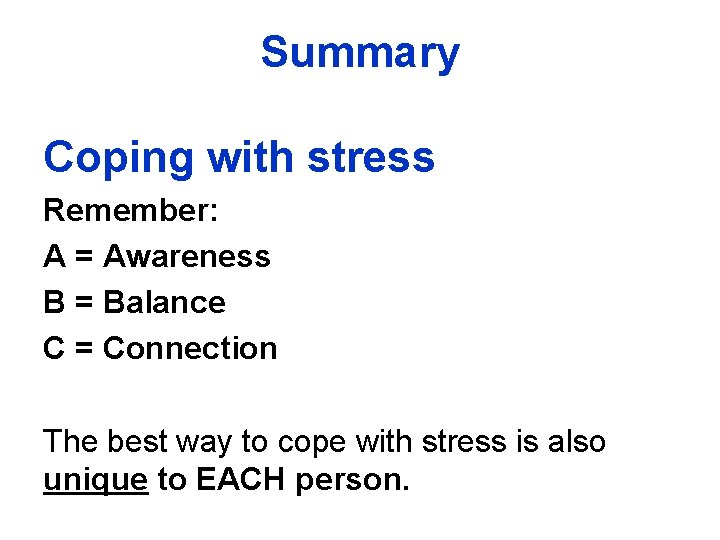 Summary

Coping with stress

Remember:

A = Awareness

B = Balance

C = Connection

The best way to cope with stress is also unique to EACH person.